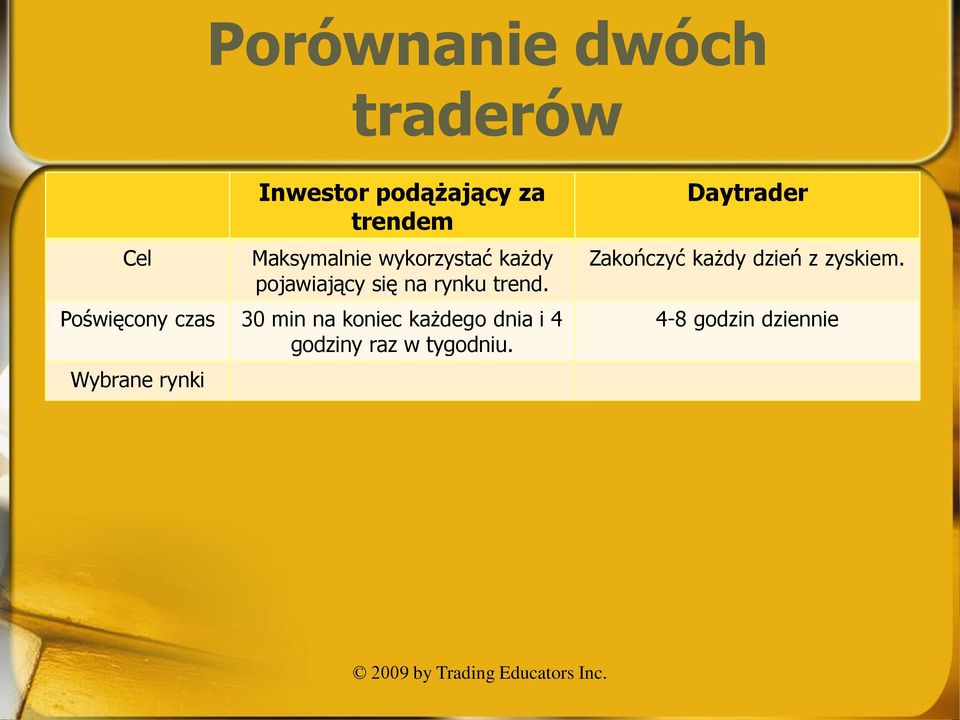 Porównanie dwóch traderów

| | Inwestor podążający za trendem | Daytrader |
|---|---|---|
| Cel | Maksymalnie wykorzystać każdy pojawiający się na rynku trend. | Zakończyć każdy dzień z zyskiem. |
| Poświęcony czas | 30 min na koniec każdego dnia i 4 godziny raz w tygodniu. | 4-8 godzin dziennie |
| Wybrane rynki | | |

© 2009 by Trading Educators Inc.